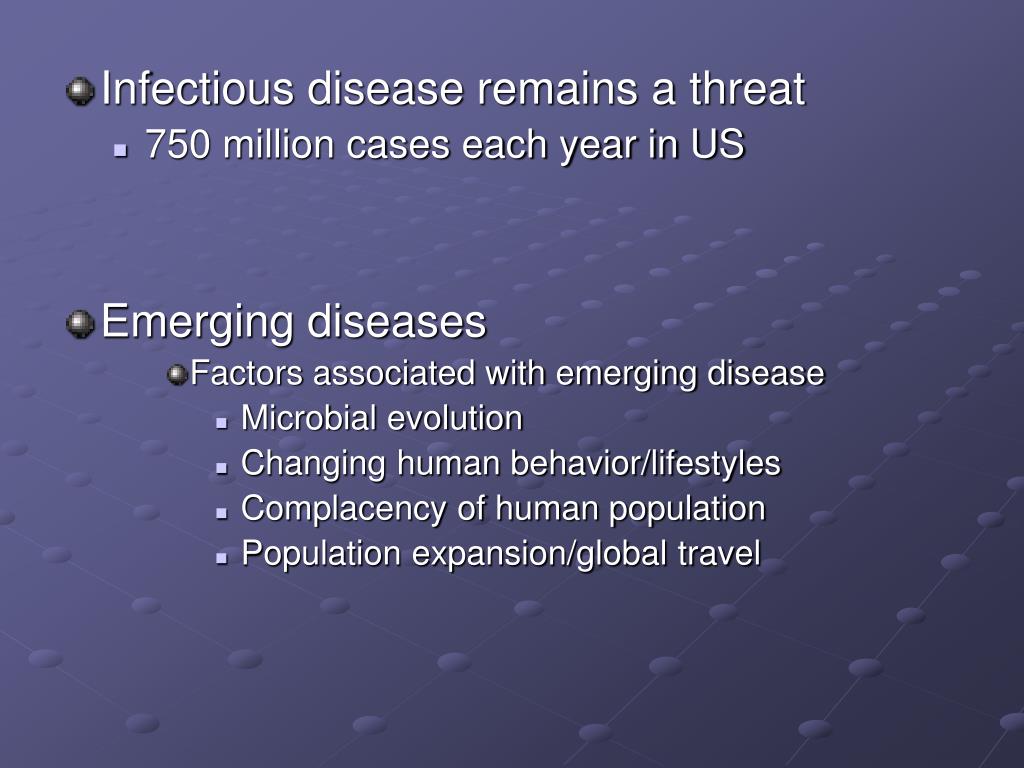 Infectious disease remains a threat
750 million cases each year in US

Emerging diseases
Factors associated with emerging disease
Microbial evolution
Changing human behavior/lifestyles
Complacency of human population
Population expansion/global travel